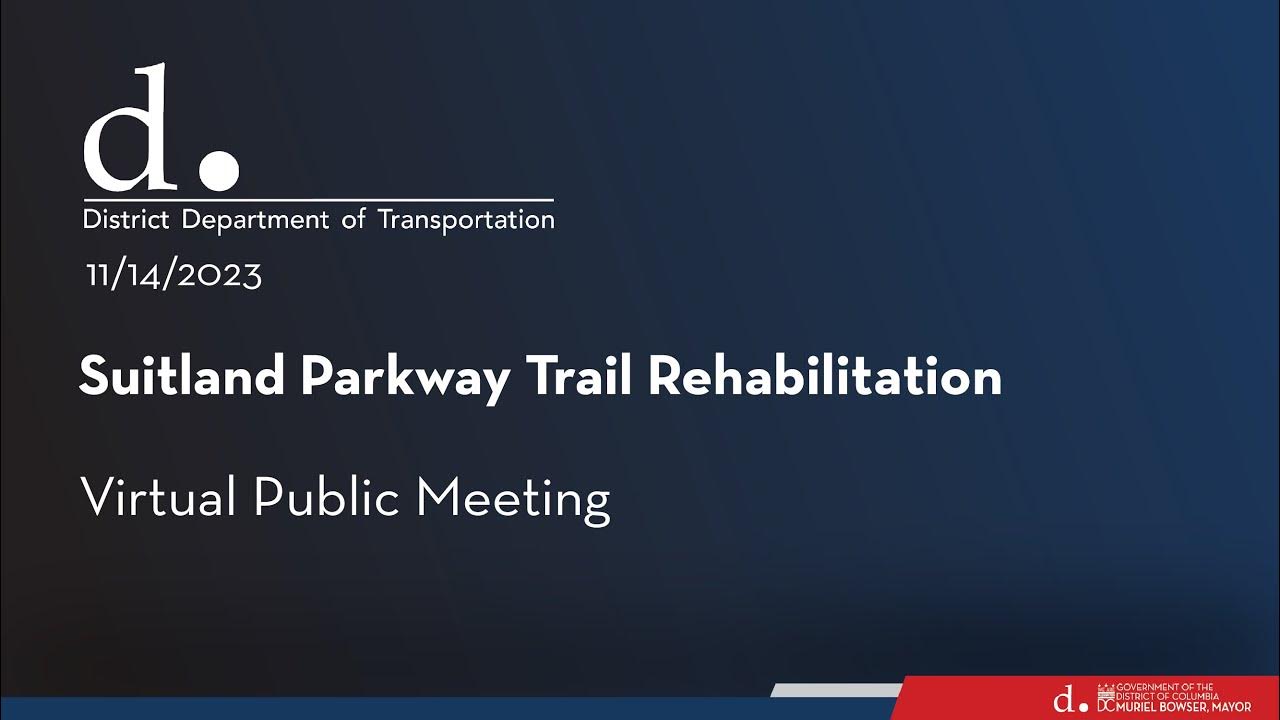 d.

District Department of Transportation

11/14/2023

Suitland Parkway Trail Rehabilitation

Virtual Public Meeting

d. GOVERNMENT OF THE DISTRICT OF COLUMBIA DC MURIEL BOWSER, MAYOR